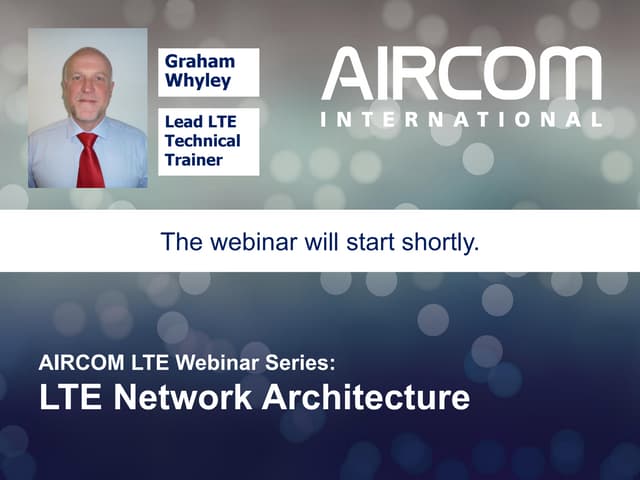 Graham Whyley

Lead LTE Technical Trainer

AIRCOM
INTERNATIONAL

The webinar will start shortly.

AIRCOM LTE Webinar Series:
LTE Network Architecture